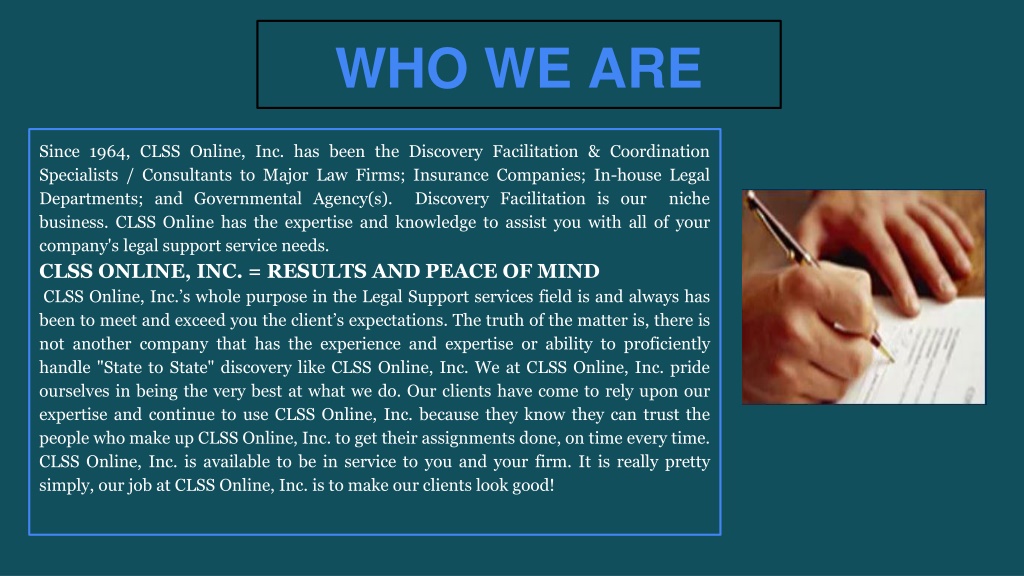 WHO WE ARE

Since 1964, CLSS Online, Inc. has been the Discovery Facilitation & Coordination Specialists / Consultants to Major Law Firms; Insurance Companies; In-house Legal Departments; and Governmental Agency(s). Discovery Facilitation is our niche business. CLSS Online has the expertise and knowledge to assist you with all of your company's legal support service needs.

CLSS ONLINE, INC. = RESULTS AND PEACE OF MIND

CLSS Online, Inc.'s whole purpose in the Legal Support services field is and always has been to meet and exceed you the client's expectations. The truth of the matter is, there is not another company that has the experience and expertise or ability to proficiently handle "State to State" discovery like CLSS Online, Inc. We at CLSS Online, Inc. pride ourselves in being the very best at what we do. Our clients have come to rely upon our expertise and continue to use CLSS Online, Inc. because they know they can trust the people who make up CLSS Online, Inc. to get their assignments done, on time every time. CLSS Online, Inc. is available to be in service to you and your firm. It is really pretty simply, our job at CLSS Online, Inc. is to make our clients look good!